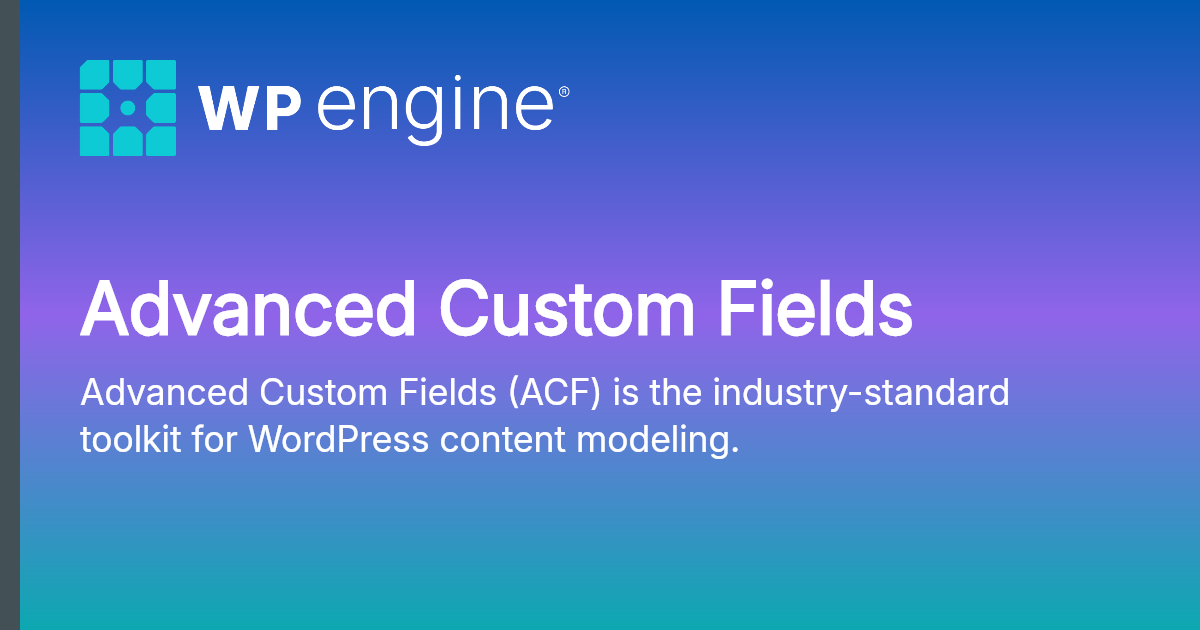 WP engine®

Advanced Custom Fields

Advanced Custom Fields (ACF) is the industry-standard toolkit for WordPress content modeling.